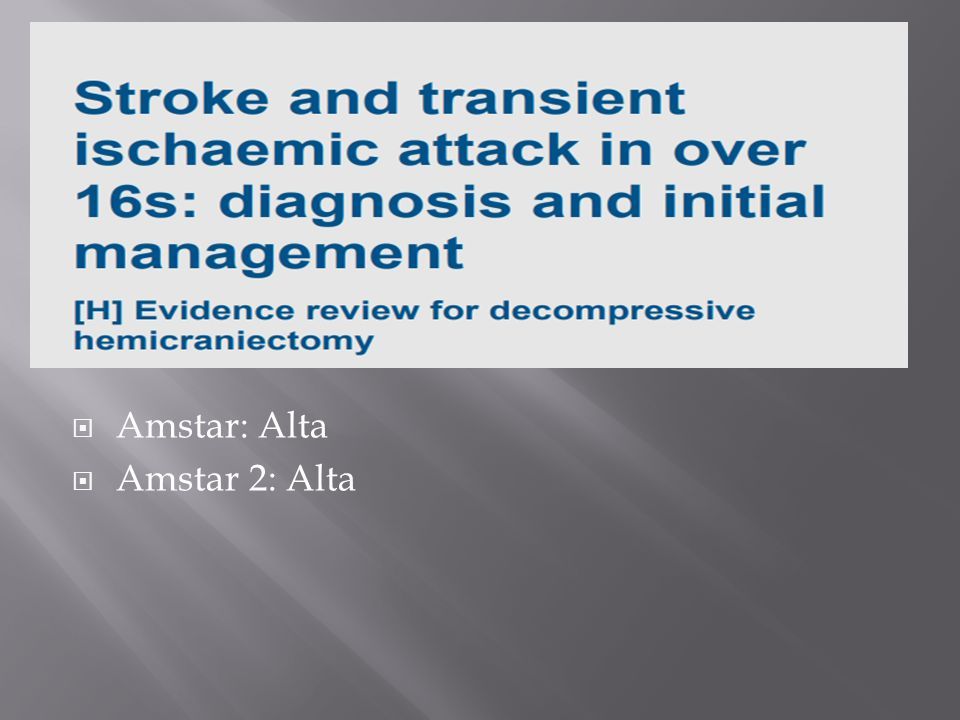 Stroke and transient ischaemic attack in over 16s: diagnosis and initial management

[H] Evidence review for decompressive hemicraniectomy

Amstar: Alta
Amstar 2: Alta